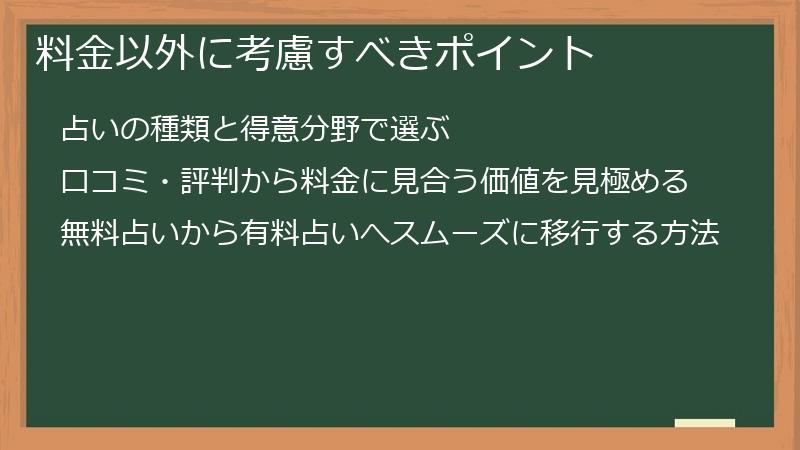 料金以外に考慮すべきポイント

占いの種類と得意分野で選ぶ

口コミ・評判から料金に見合う価値を見極める

無料占いから有料占いへスムーズに移行する方法